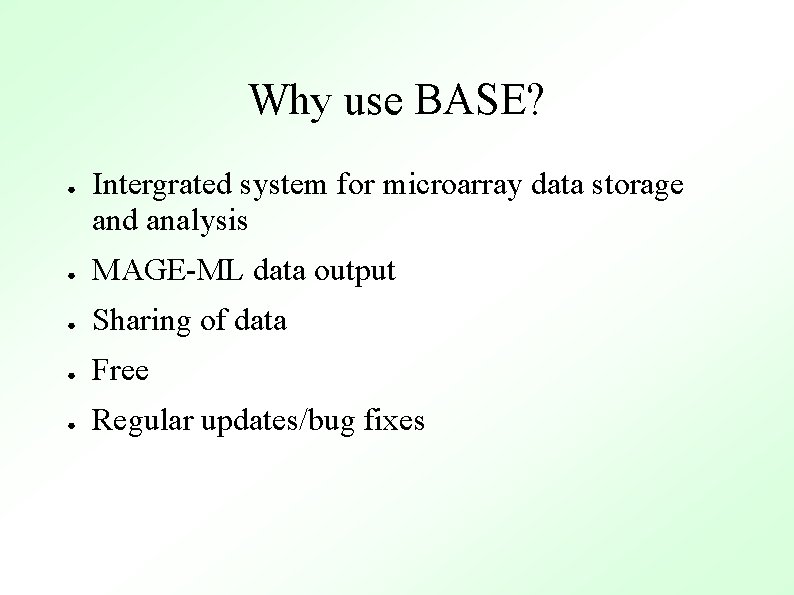 Why use BASE?

- Intergrated system for microarray data storage and analysis
- MAGE-ML data output
- Sharing of data
- Free
- Regular updates/bug fixes